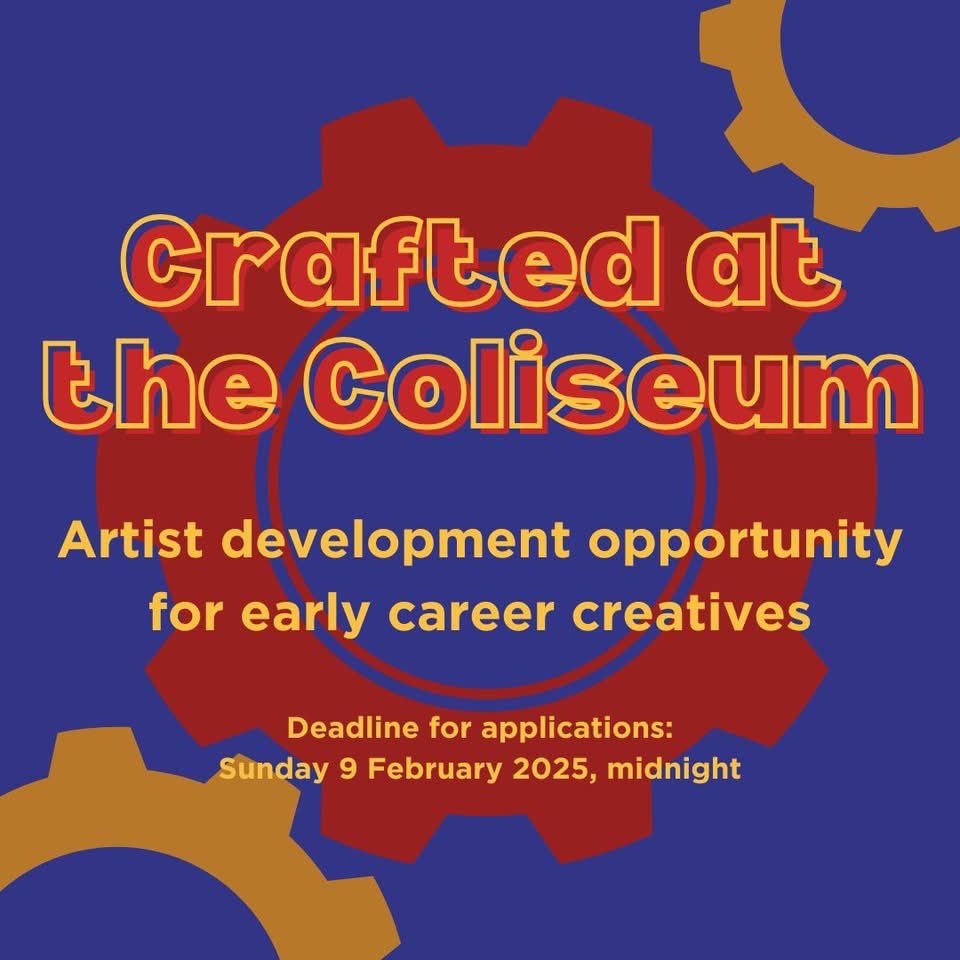 Crafted at the Coliseum

Artist development opportunity for early career creatives

Deadline for applications:
Sunday 9 February 2025, midnight